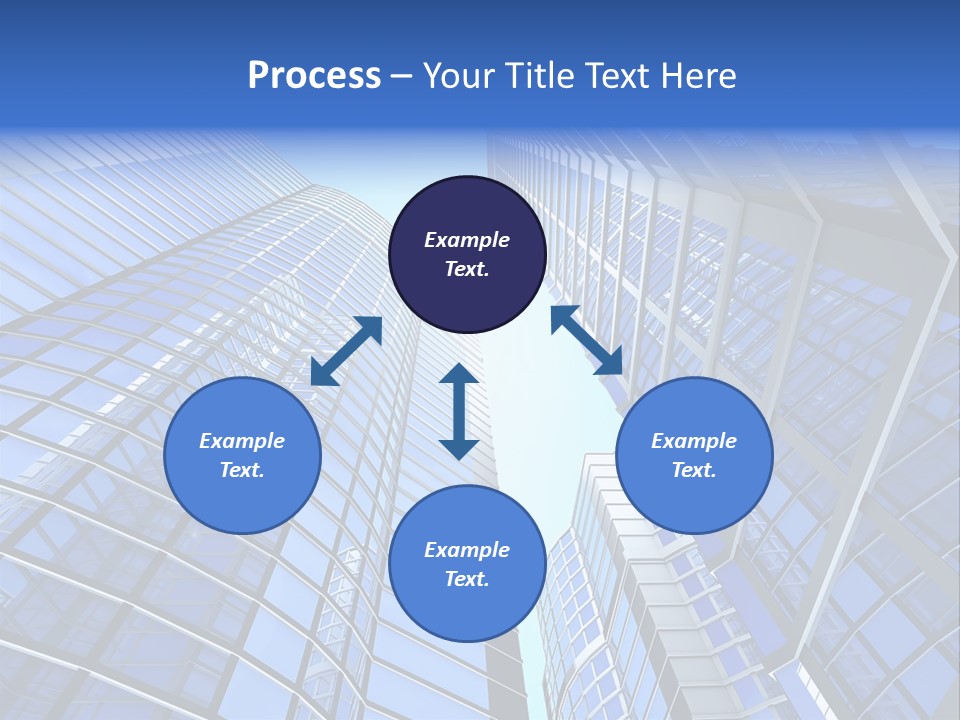 Process – Your Title Text Here

Example Text.

Example Text.

Example Text.

Example Text.